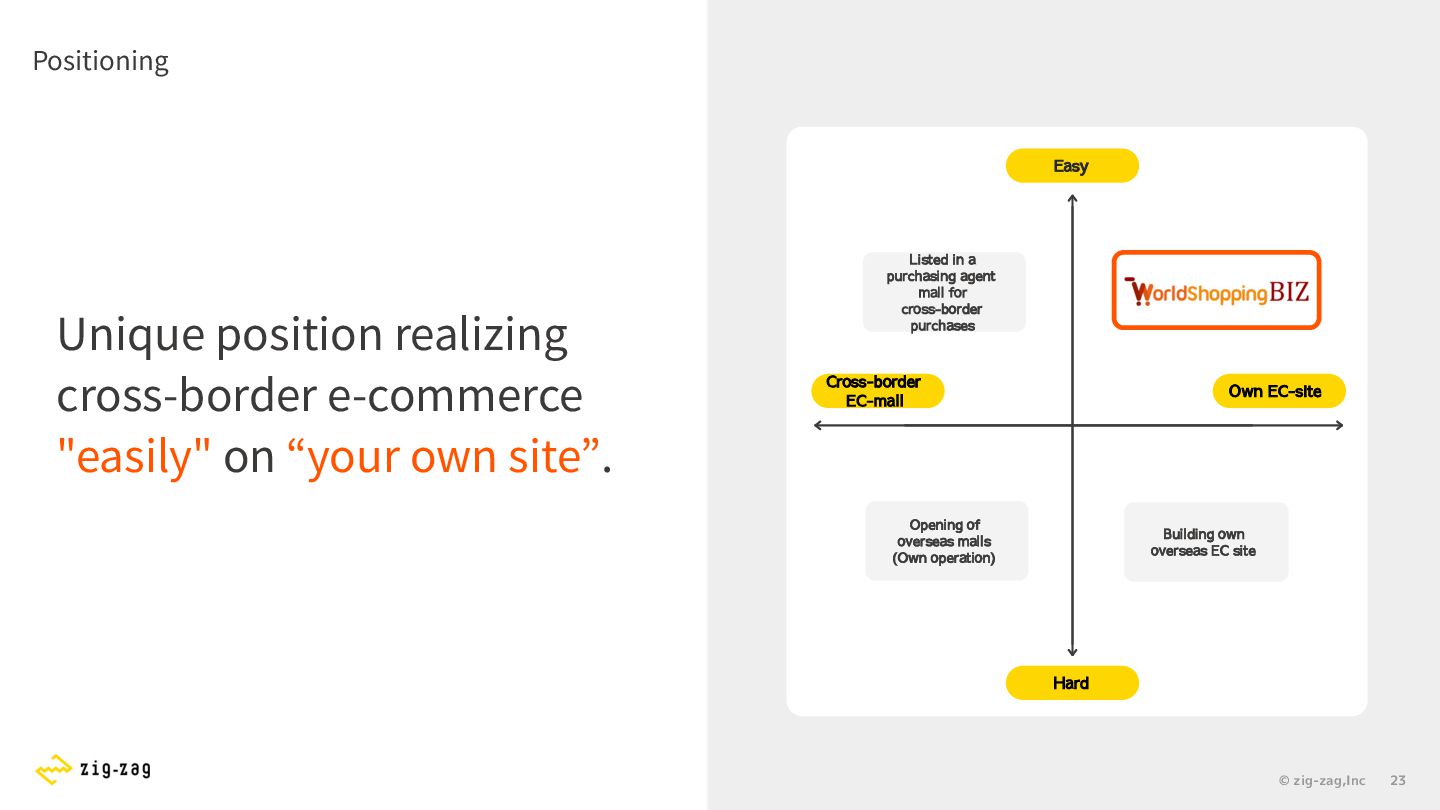 Positioning

Unique position realizing cross-border e-commerce "easily" on “your own site”.

Easy

Listed in a purchasing agent mall for cross-border purchases

WorldShoppingBIZ

Cross-border EC-mall

Own EC-site

Opening of overseas malls (Own operation)

Building own overseas EC site

Hard

zig-zag

© zig-zag,Inc 23